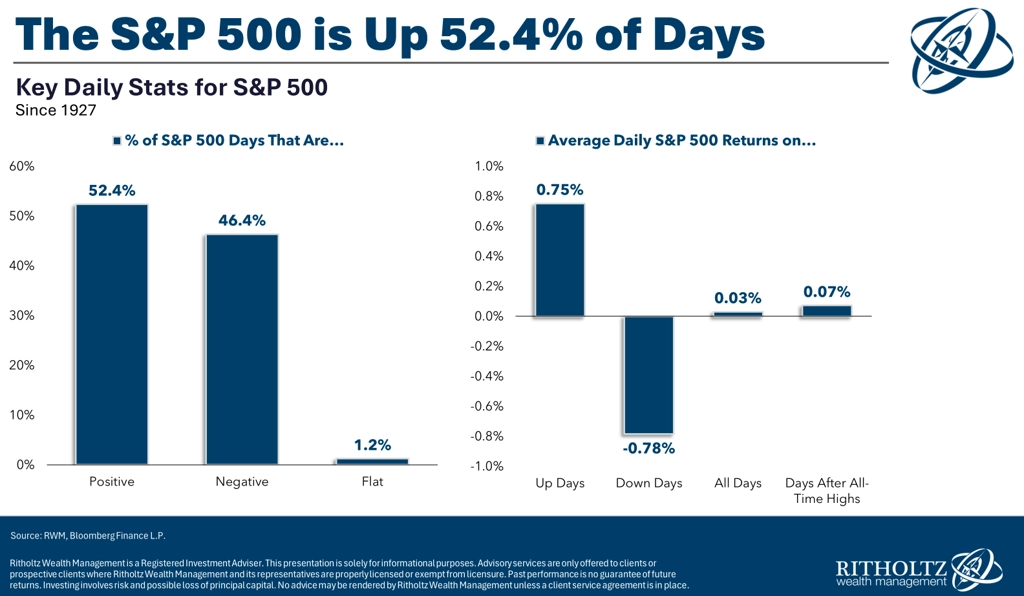 The S&P 500 is Up 52.4% of Days

Key Daily Stats for S&P 500
Since 1927

% of S&P 500 Days That Are...

60%
50%
40%
30%
20%
10%
0%

52.4%
46.4%
1.2%

Positive
Negative
Flat

Average Daily S&P 500 Returns on...

1.0%
0.8%
0.6%
0.4%
0.2%
0.0%
-0.2%
-0.4%
-0.6%
-0.8%
-1.0%

0.75%
-0.78%
0.03%
0.07%

Up Days
Down Days
All Days
Days After All-Time Highs

Source: RWM, Bloomberg Finance L.P.

Ritholtz Wealth Management is a Registered Investment Adviser. This presentation is solely for informational purposes. Advisory services are only offered to clients or prospective clients where Ritholtz Wealth Management and its representatives are properly licensed or exempt from licensure. Past performance is no guarantee of future returns. Investing involves risk and possible loss of principal capital. No advice may be rendered by Ritholtz Wealth Management unless a client service agreement is in place.

RITHOLTZ
wealth management